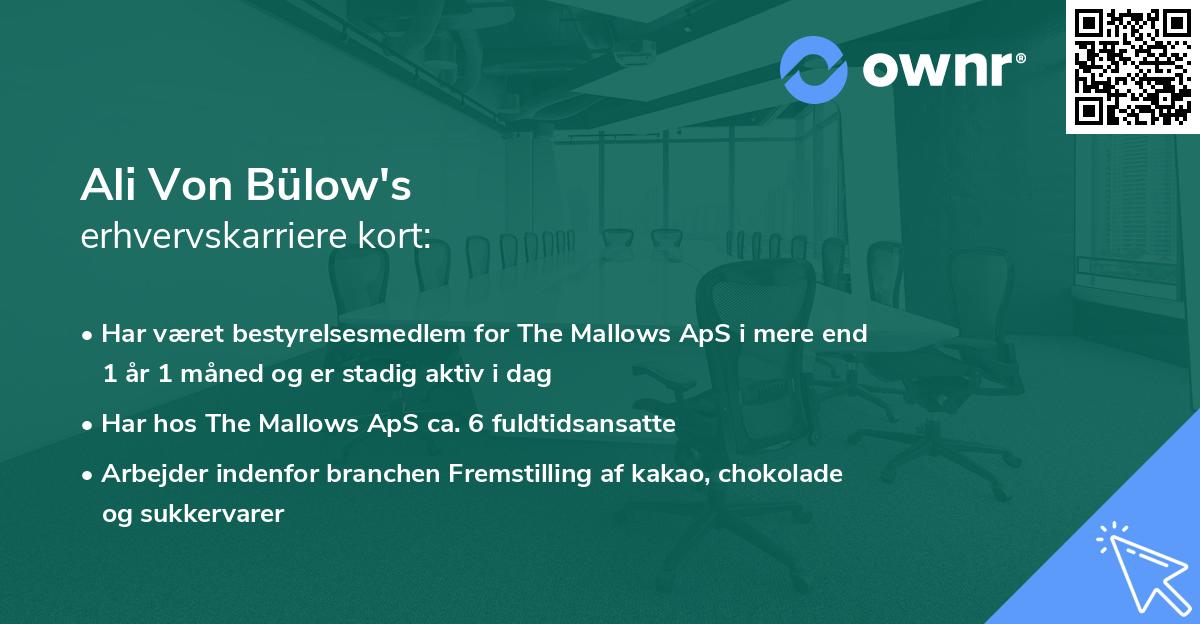 ownr®

Ali Von Bülow's
erhvervskarriere kort:

• Har været bestyrelsesmedlem for The Mallows ApS i mere end 1 år 1 måned og er stadig aktiv i dag
• Har hos The Mallows ApS ca. 6 fuldtidsansatte
• Arbejder indenfor branchen Fremstilling af kakao, chokolade og sukkervarer